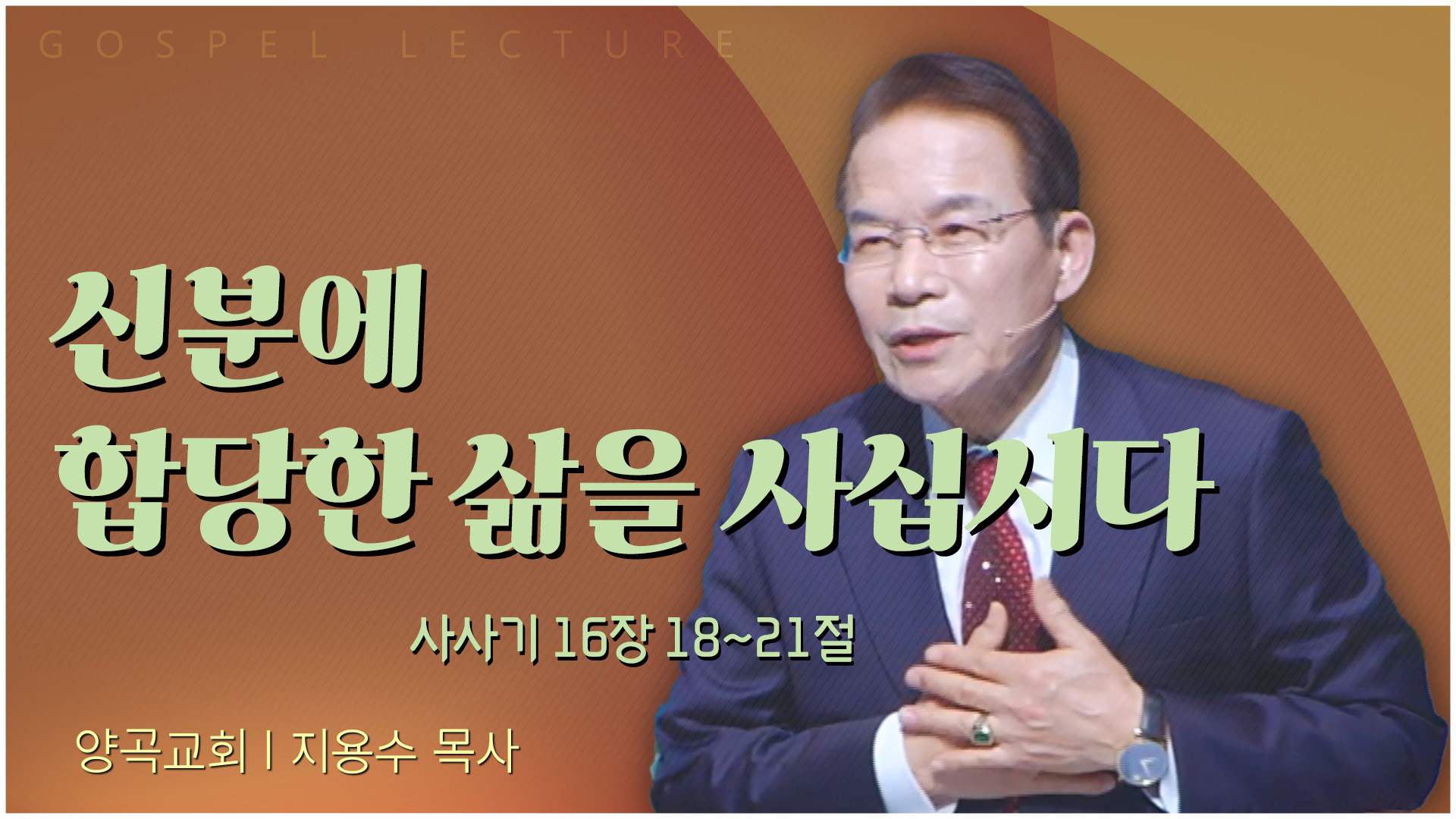 GOSPEL LECTURE

신분에
합당한 삶을 사십시다

사사기 16장 18~21절

양곡교회 | 지용수 목사